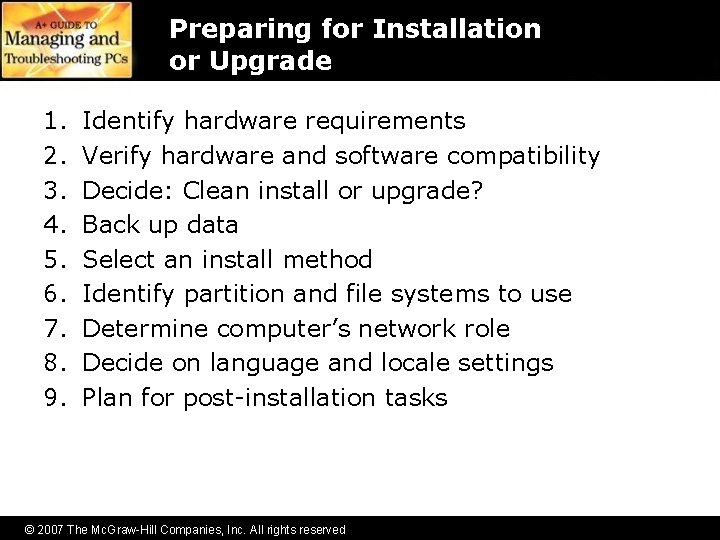 A+ GUIDE TO
Managing and
Troubleshooting PCs

Preparing for Installation or Upgrade

1. Identify hardware requirements
2. Verify hardware and software compatibility
3. Decide: Clean install or upgrade?
4. Back up data
5. Select an install method
6. Identify partition and file systems to use
7. Determine computer's network role
8. Decide on language and locale settings
9. Plan for post-installation tasks

© 2007 The McGraw-Hill Companies, Inc. All rights reserved